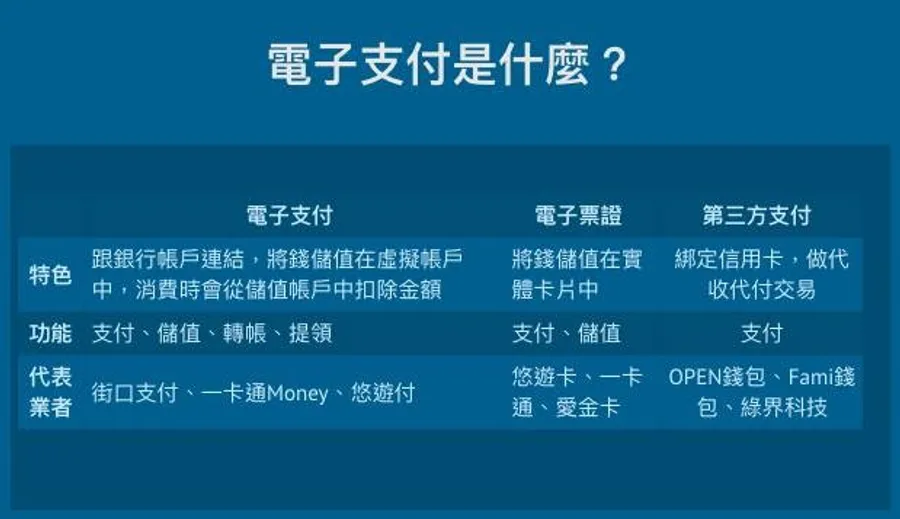 電子支付是什麼？

|  | 電子支付 | 電子票證 | 第三方支付 |
|---|---|---|---|
| 特色 | 跟銀行帳戶連結，將錢儲值在虛擬帳戶中，消費時會從儲值帳戶中扣除金額 | 將錢儲值在實體卡片中 | 綁定信用卡，做代收代付交易 |
| 功能 | 支付、儲值、轉帳、提領 | 支付、儲值 | 支付 |
| 代表業者 | 街口支付、一卡通Money、悠遊付 | 悠遊卡、一卡通、愛金卡 | OPEN錢包、Fami錢包、綠界科技 |